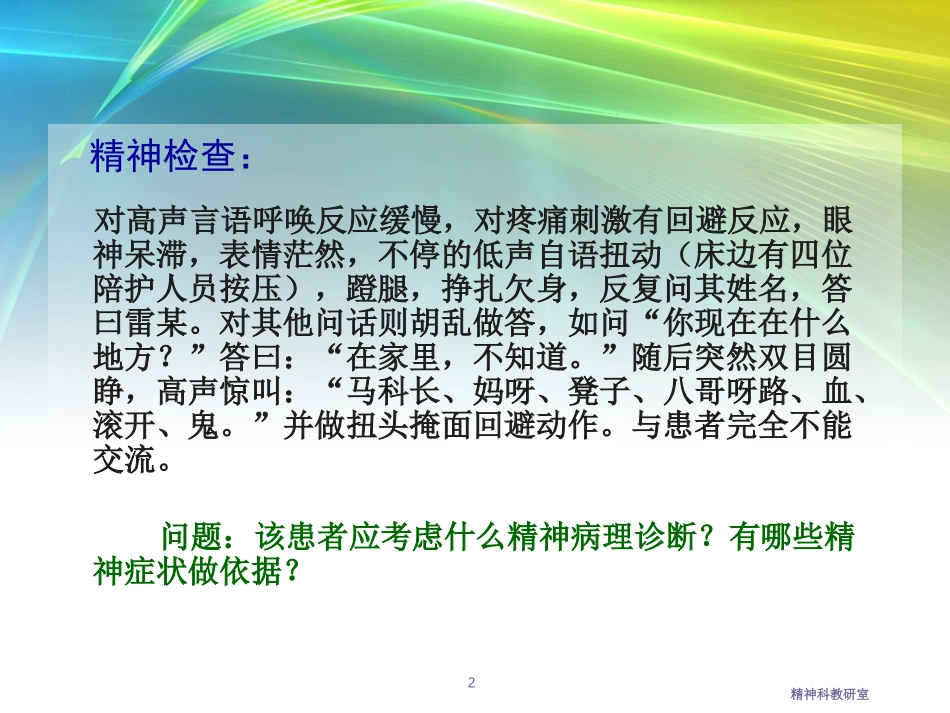 精神检查：

对高声言语呼唤反应缓慢，对疼痛刺激有回避反应，眼神呆滞，表情茫然，不停的低声自语扭动（床边有四位陪护人员按压），蹬腿，挣扎欠身，反复问其姓名，答曰雷某。对其他问话则胡乱做答，如问“你现在在什么地方？”答曰：“在家里，不知道。”随后突然双目圆睁，高声惊叫：“马科长、妈呀、凳子、八哥呀路、血、滚开、鬼。”并做扭头掩面回避动作。与患者完全不能交流。

问题：该患者应考虑什么精神病理诊断？有哪些精神症状做依据？

2

精神科教研室